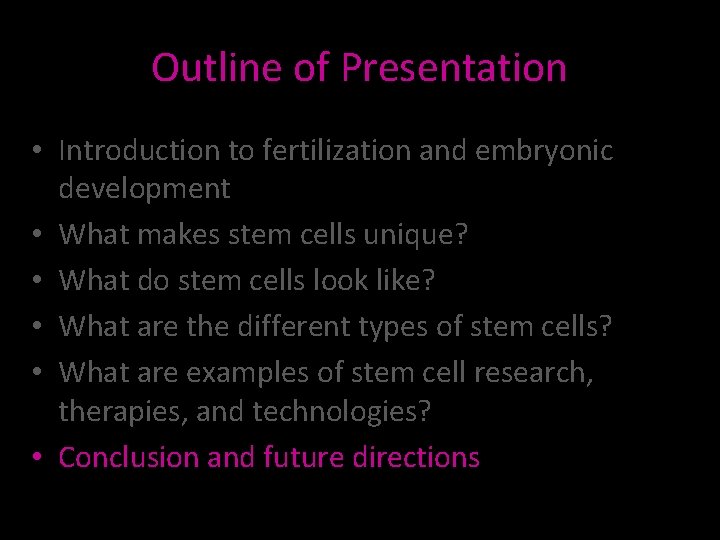 Outline of Presentation

• Introduction to fertilization and embryonic development
• What makes stem cells unique?
• What do stem cells look like?
• What are the different types of stem cells?
• What are examples of stem cell research, therapies, and technologies?
• Conclusion and future directions